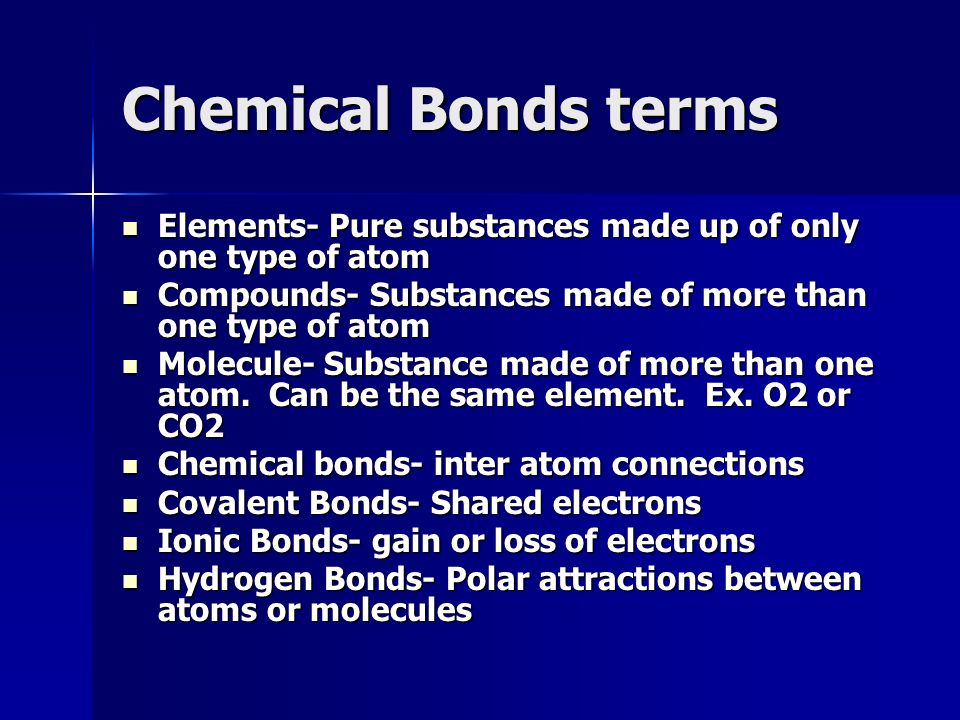 Chemical Bonds terms

- Elements- Pure substances made up of only one type of atom
- Compounds- Substances made of more than one type of atom
- Molecule- Substance made of more than one atom. Can be the same element. Ex. O2 or CO2
- Chemical bonds- inter atom connections
- Covalent Bonds- Shared electrons
- Ionic Bonds- gain or loss of electrons
- Hydrogen Bonds- Polar attractions between atoms or molecules